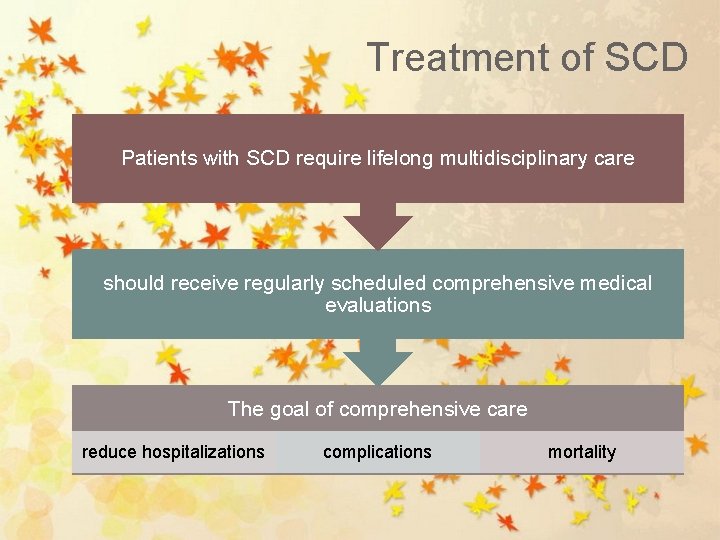 Treatment of SCD

Patients with SCD require lifelong multidisciplinary care

should receive regularly scheduled comprehensive medical evaluations

The goal of comprehensive care

reduce hospitalizations

complications

mortality